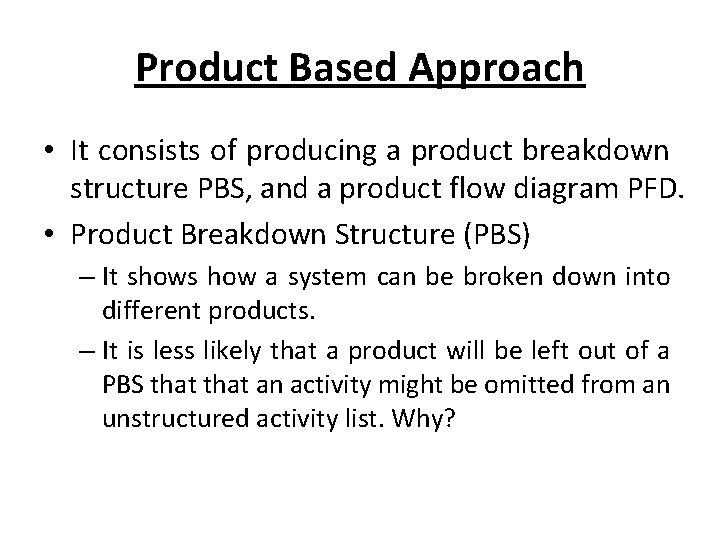 Product Based Approach

• It consists of producing a product breakdown structure PBS, and a product flow diagram PFD.

• Product Breakdown Structure (PBS)

– It shows how a system can be broken down into different products.

– It is less likely that a product will be left out of a PBS that that an activity might be omitted from an unstructured activity list. Why?